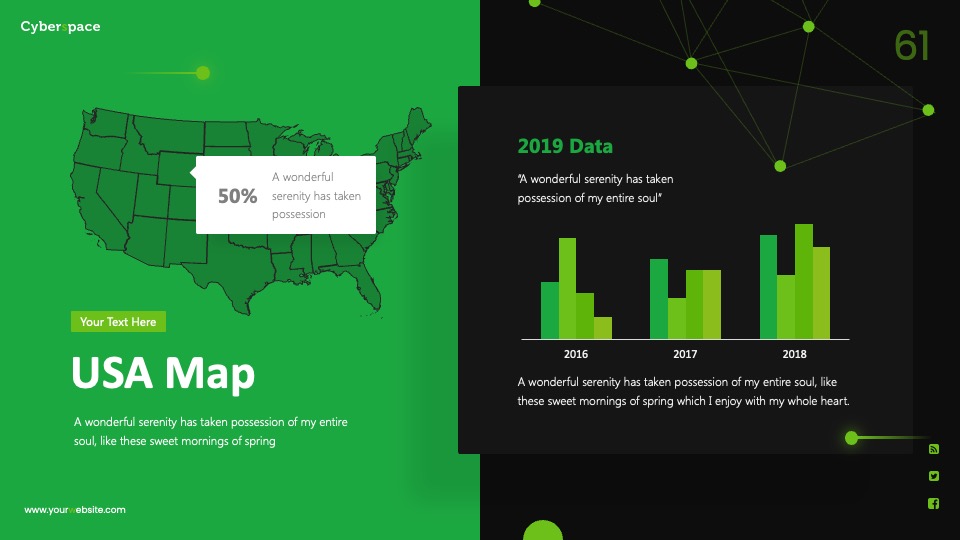 Cyberspace

61

50%

A wonderful serenity has taken possession

Your Text Here

USA Map

A wonderful serenity has taken possession of my entire soul, like these sweet mornings of spring

www.yourwebsite.com

2019 Data

"A wonderful serenity has taken possession of my entire soul"

2016

2017

2018

A wonderful serenity has taken possession of my entire soul, like these sweet mornings of spring which I enjoy with my whole heart.